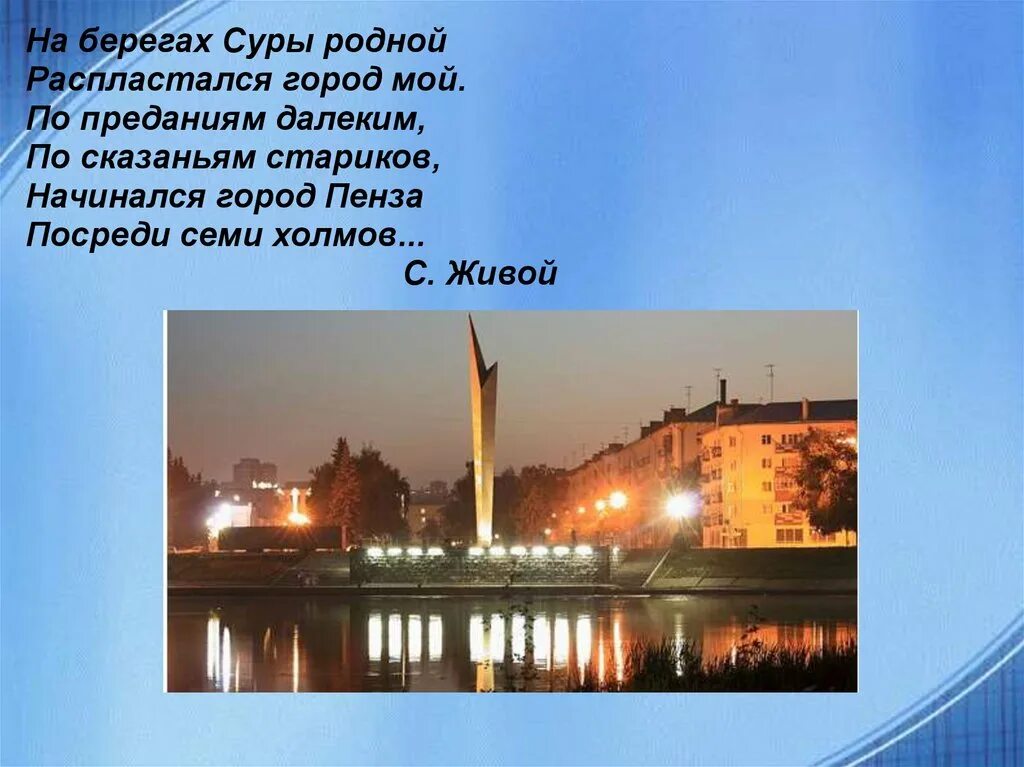 На берегах Суры родной
Распластался город мой.
По преданиям далеким,
По сказаньям стариков,
Начинался город Пенза
Посреди семи холмов...
С. Живой